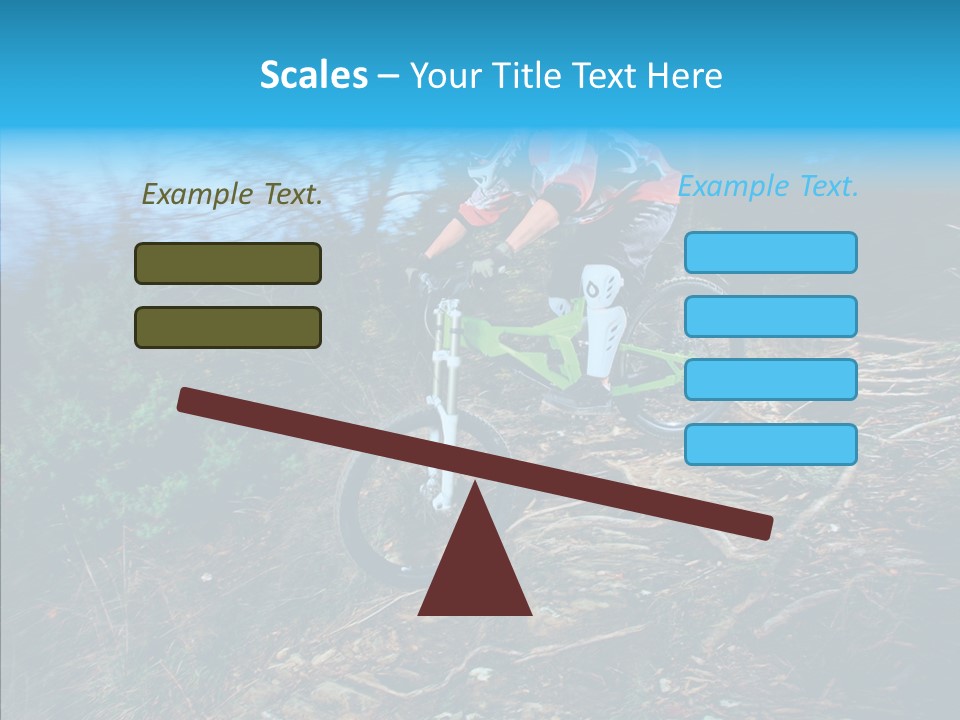 Scales – Your Title Text Here

Example Text.

Example Text.